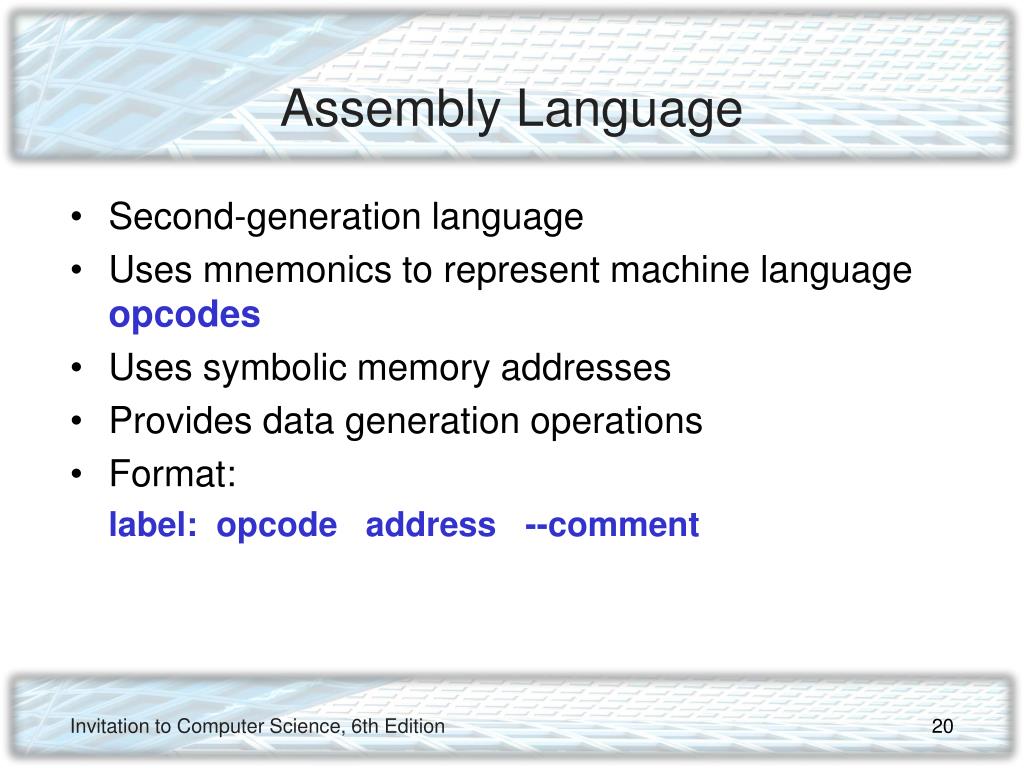 Assembly Language

• Second-generation language
• Uses mnemonics to represent machine language opcodes
• Uses symbolic memory addresses
• Provides data generation operations
• Format:
label: opcode address --comment

Invitation to Computer Science, 6th Edition

20